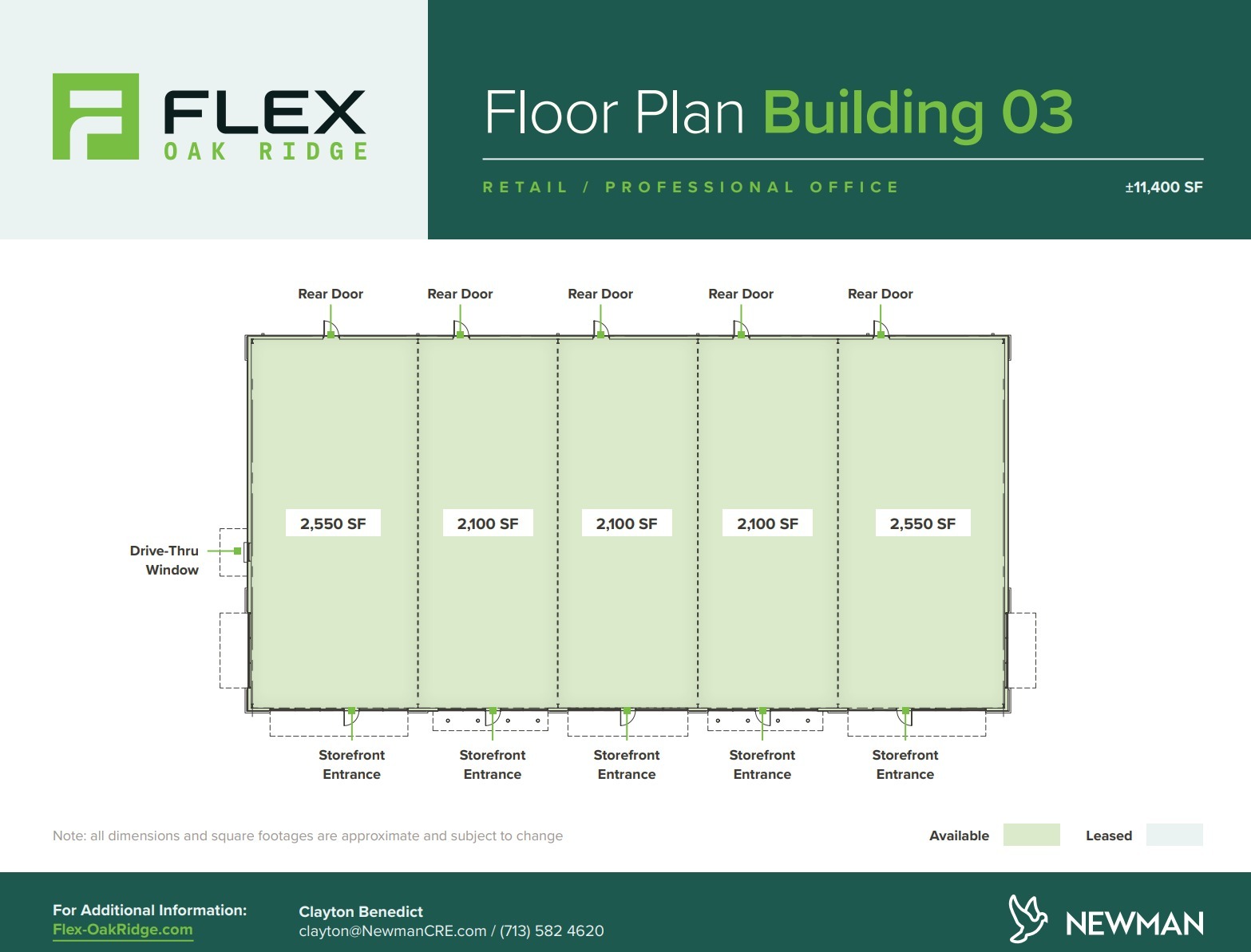 FLEX
OAK RIDGE

Floor Plan Building 03

RETAIL / PROFESSIONAL OFFICE

±11,400 SF

Rear Door
Rear Door
Rear Door
Rear Door
Rear Door

Drive-Thru Window

2,550 SF
2,100 SF
2,100 SF
2,100 SF
2,550 SF

Storefront Entrance
Storefront Entrance
Storefront Entrance
Storefront Entrance
Storefront Entrance

Note: all dimensions and square footages are approximate and subject to change

Available
Leased

For Additional Information:
Flex-OakRidge.com

Clayton Benedict
clayton@NewmanCRE.com / (713) 582 4620

NEWMAN